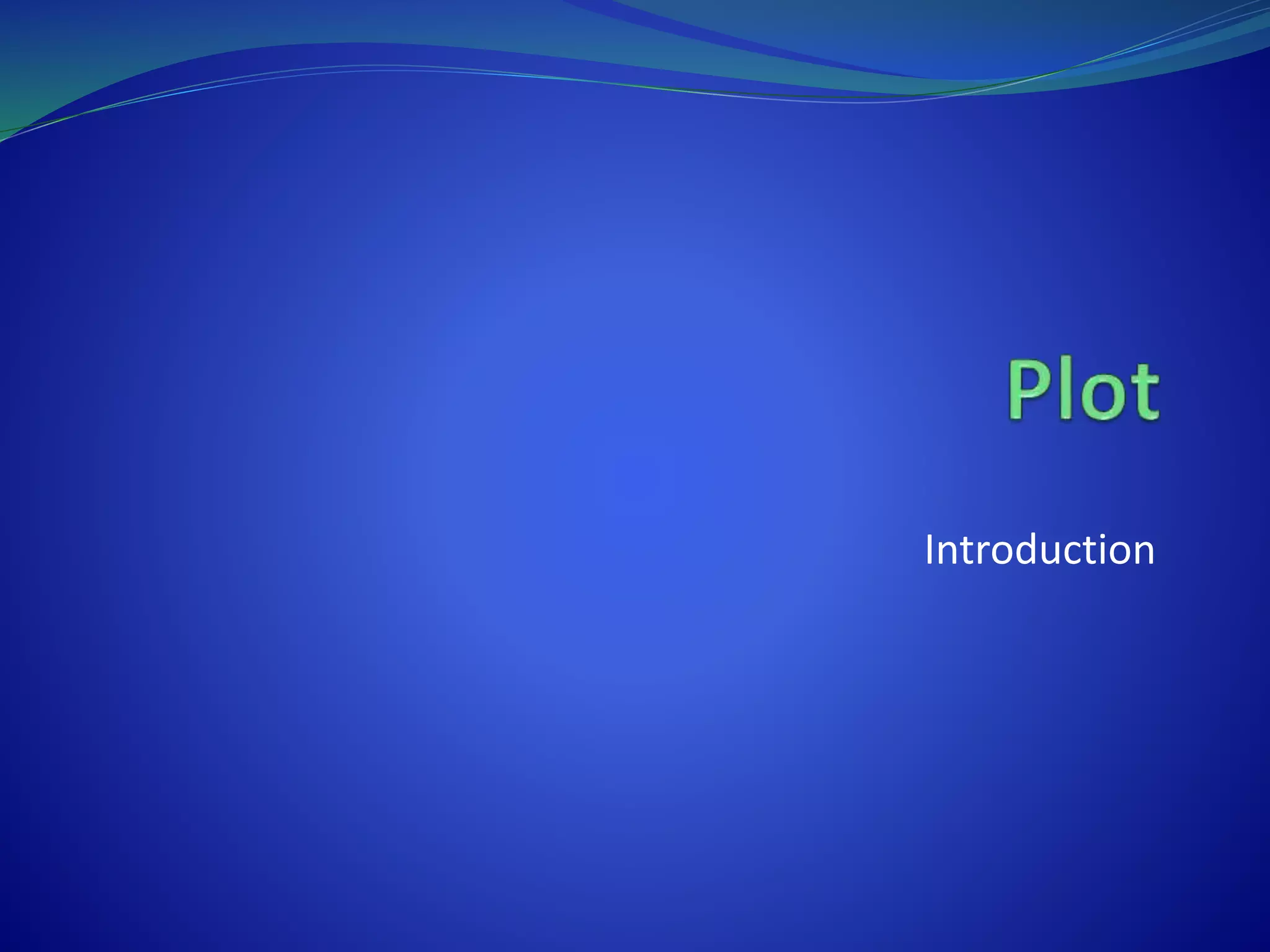 Plot

Introduction